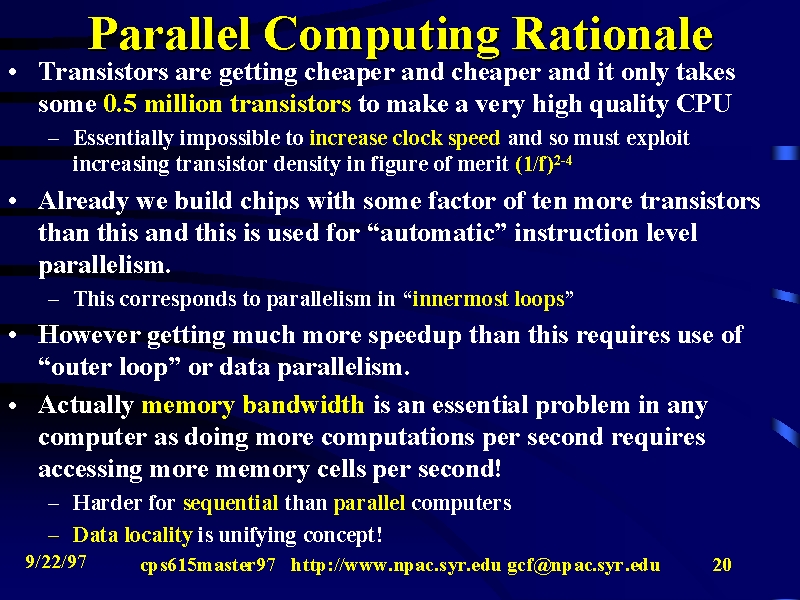 Parallel Computing Rationale

• Transistors are getting cheaper and cheaper and it only takes some 0.5 million transistors to make a very high quality CPU
  – Essentially impossible to increase clock speed and so must exploit increasing transistor density in figure of merit $(1/f)^{2-4}$
• Already we build chips with some factor of ten more transistors than this and this is used for “automatic” instruction level parallelism.
  – This corresponds to parallelism in “innermost loops”
• However getting much more speedup than this requires use of “outer loop” or data parallelism.
• Actually memory bandwidth is an essential problem in any computer as doing more computations per second requires accessing more memory cells per second!
  – Harder for sequential than parallel computers
  – Data locality is unifying concept!

9/22/97 cps615master97 http://www.npac.syr.edu gcf@npac.syr.edu 20